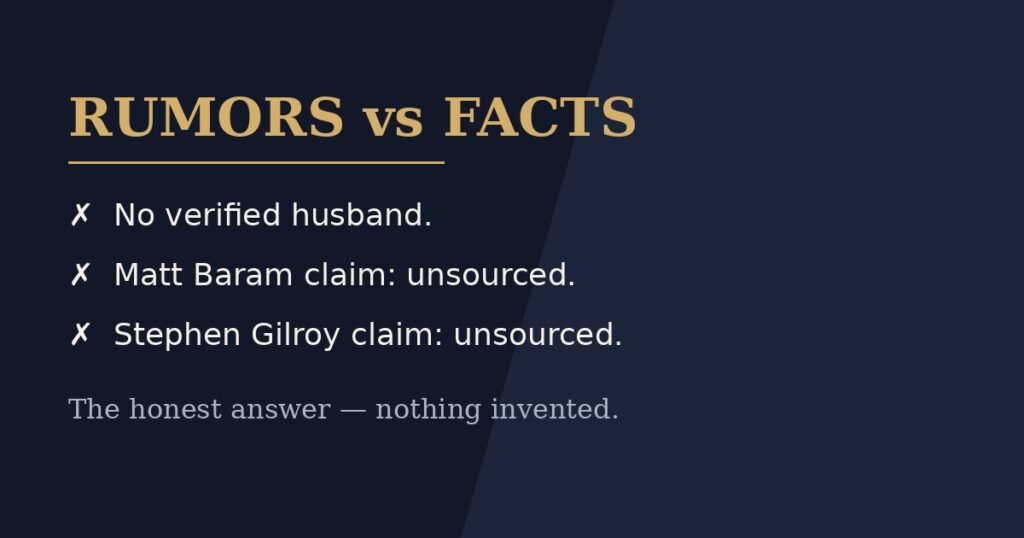 RUMORS vs FACTS

✗ No verified husband.

✗ Matt Baram claim: unsourced.

✗ Stephen Gilroy claim: unsourced.

The honest answer — nothing invented.